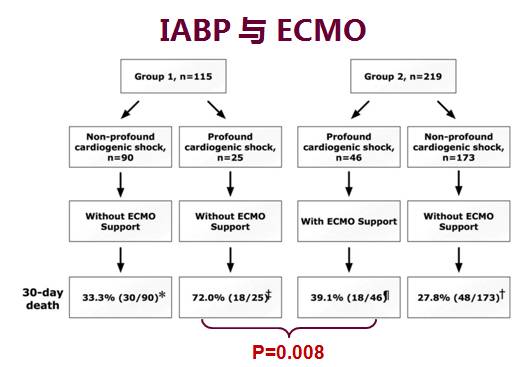 IABP 与 ECMO

Group 1, n=115

Group 2, n=219

Non-profound cardiogenic shock, n=90

Profound cardiogenic shock, n=25

Profound cardiogenic shock, n=46

Non-profound cardiogenic shock, n=173

Without ECMO Support

Without ECMO Support

With ECMO Support

Without ECMO Support

30-day death

33.3% (30/90)*

72.0% (18/25)‡

39.1% (18/46)¶

27.8% (48/173)†

P=0.008